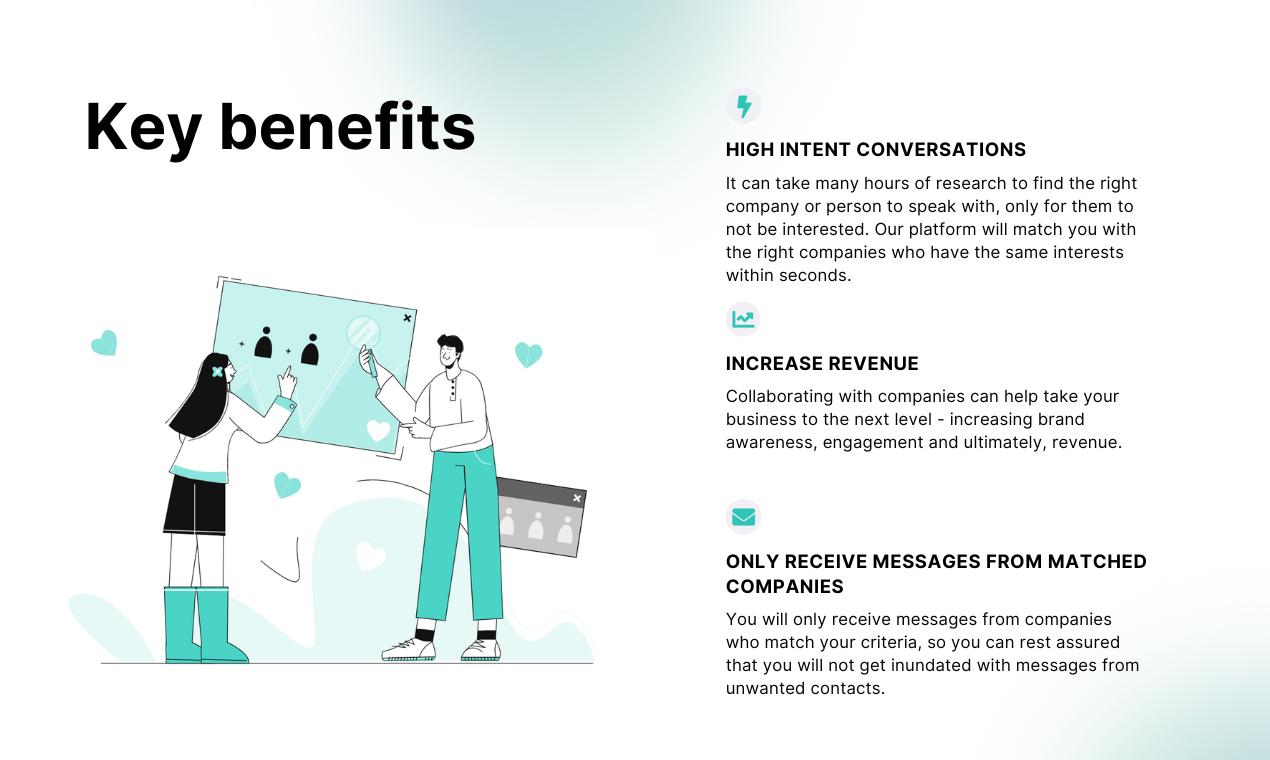 Key benefits

HIGH INTENT CONVERSATIONS

It can take many hours of research to find the right company or person to speak with, only for them to not be interested. Our platform will match you with the right companies who have the same interests within seconds.

INCREASE REVENUE

Collaborating with companies can help take your business to the next level - increasing brand awareness, engagement and ultimately, revenue.

ONLY RECEIVE MESSAGES FROM MATCHED COMPANIES

You will only receive messages from companies who match your criteria, so you can rest assured that you will not get inundated with messages from unwanted contacts.